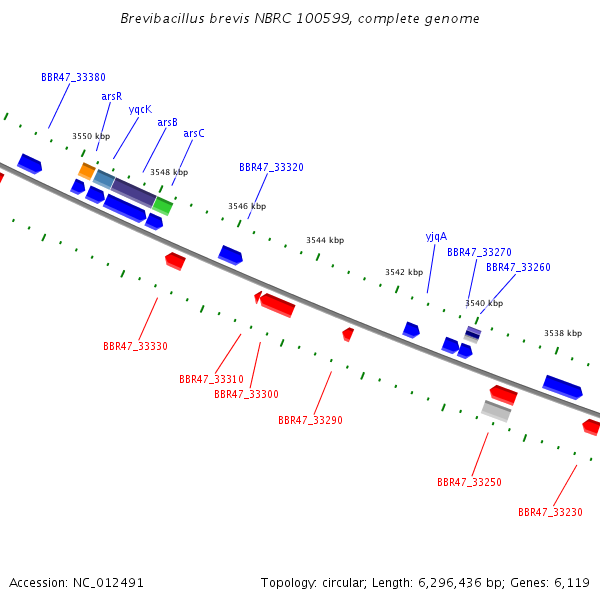 Brevibacillus brevis NBRC 100599, complete genome

BBR47_33380
arsR
yqcK
arsB
arsC
3550 kbp
3548 kbp
BBR47_33320
3546 kbp
3544 kbp
yjqA
BBR47_33270
BBR47_33260
3542 kbp
3540 kbp
3538 kbp
BBR47_33330
BBR47_33310
BBR47_33300
BBR47_33290
BBR47_33250
BBR47_33230

Accession: NC_012491
Topology: circular; Length: 6,296,436 bp; Genes: 6,119